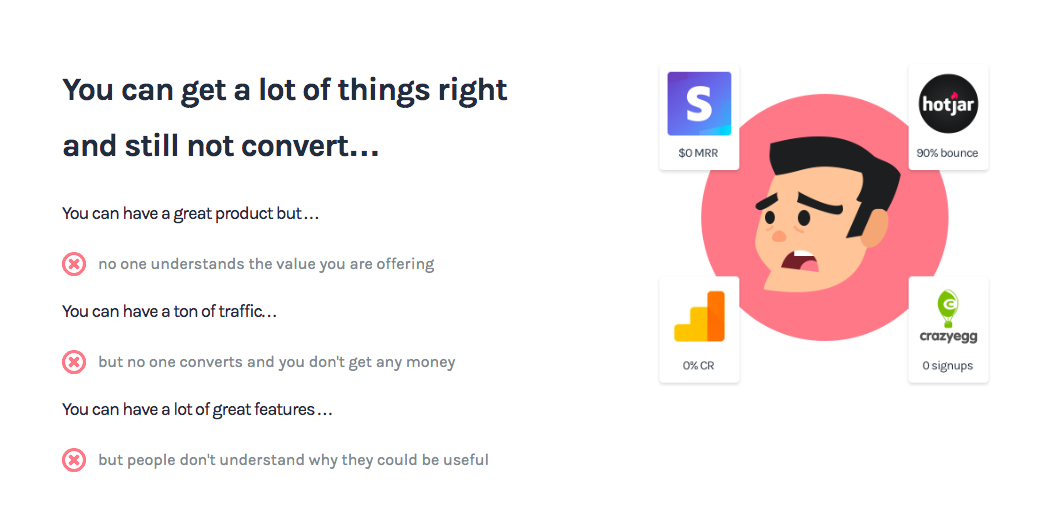 You can get a lot of things right and still not convert...

You can have a great product but...

no one understands the value you are offering

You can have a ton of traffic...

but no one converts and you don't get any money

You can have a lot of great features...

but people don't understand why they could be useful

S

$0 MRR

hotjar

90% bounce

0% CR

crazyegg

0 signups